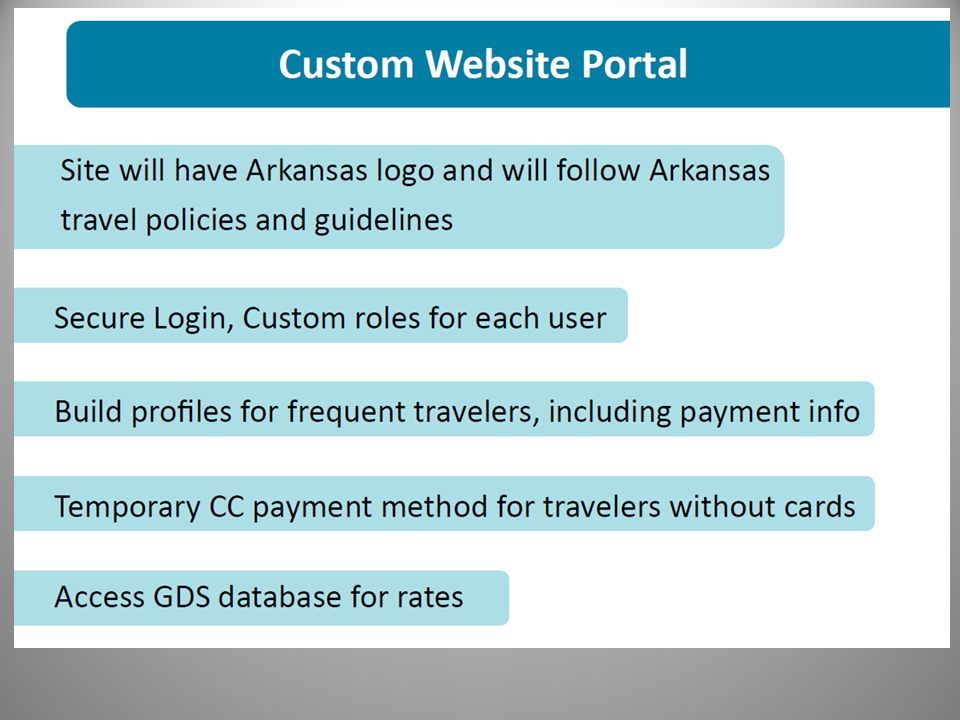 Custom Website Portal

Site will have Arkansas logo and will follow Arkansas travel policies and guidelines

Secure Login, Custom roles for each user

Build profiles for frequent travelers, including payment info

Temporary CC payment method for travelers without cards

Access GDS database for rates